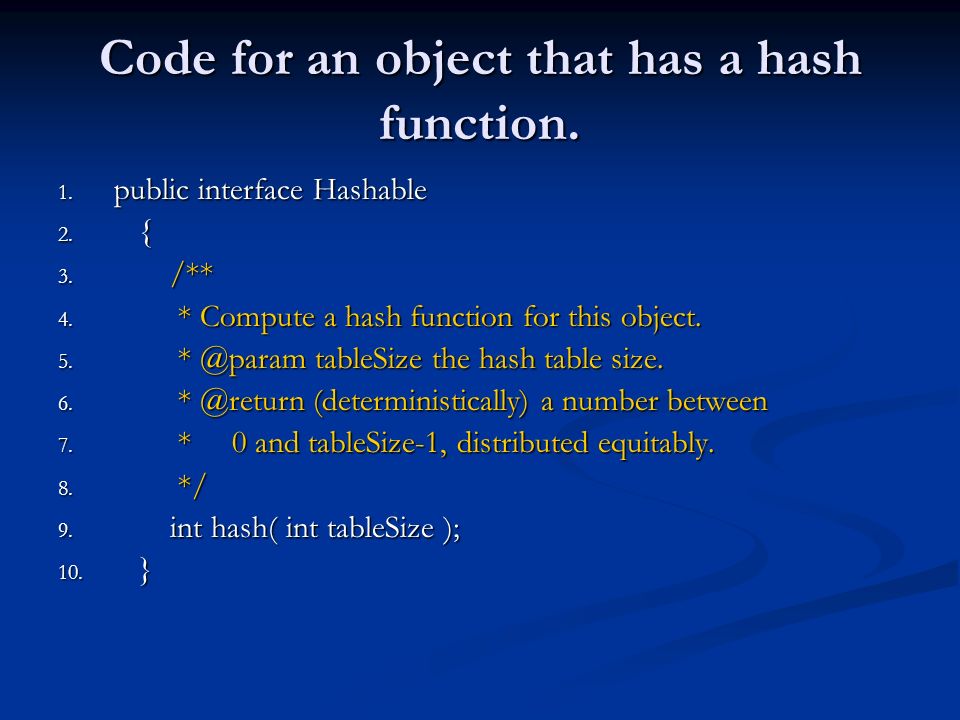 Code for an object that has a hash function.

1. public interface Hashable
2. {
3. /**
4. * Compute a hash function for this object.
5. * @param tableSize the hash table size.
6. * @return (deterministically) a number between
7. * 0 and tableSize-1, distributed equitably.
8. */
9. int hash( int tableSize );
10. }